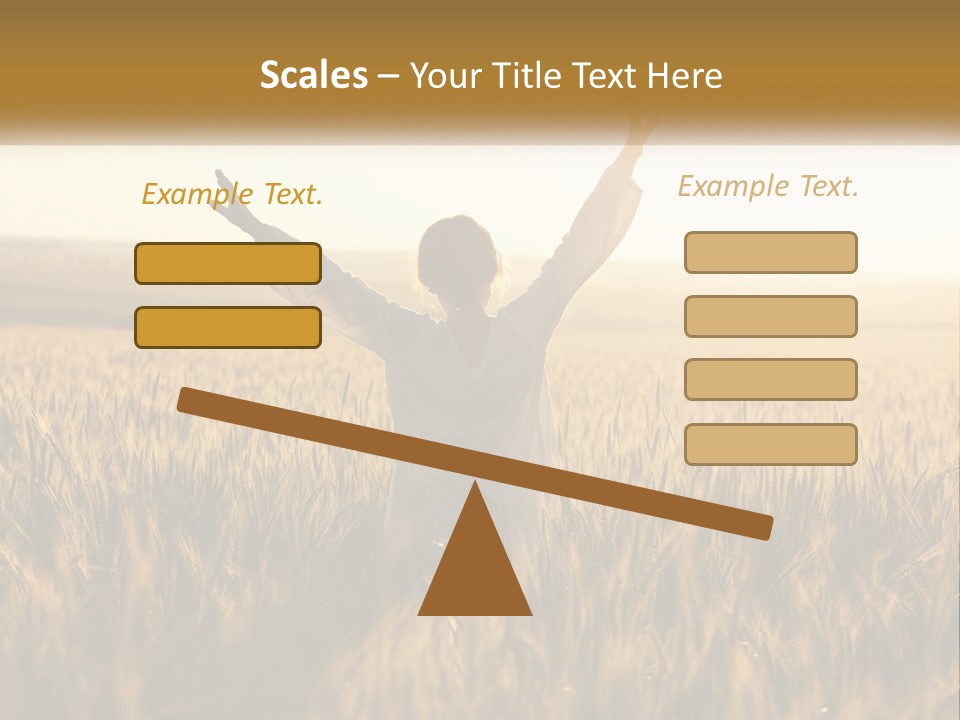 Scales – Your Title Text Here

Example Text.

Example Text.